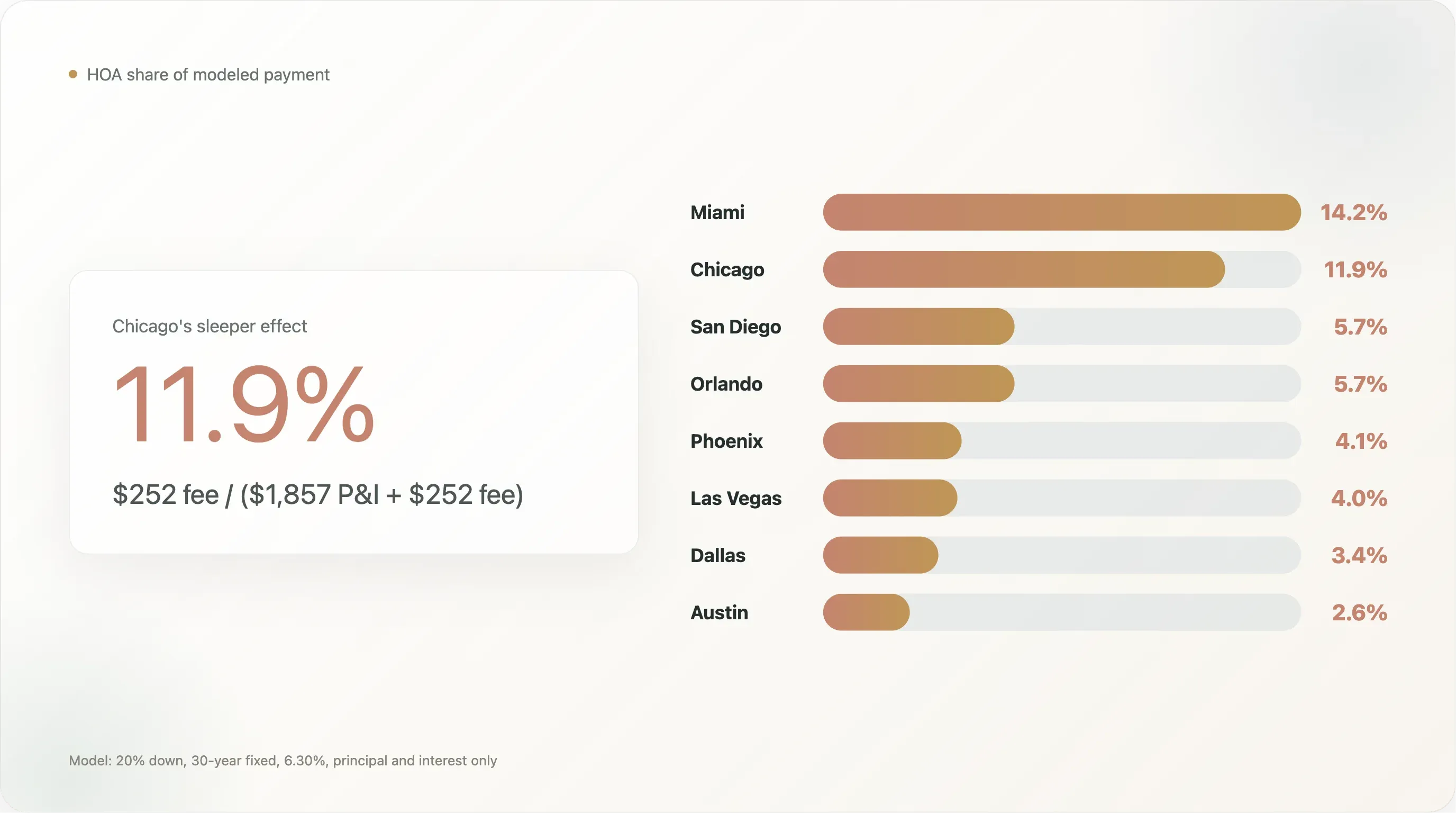 HOA share of modeled payment

Chicago's sleeper effect

11.9%

\$252 fee / (\$1,857 P&I + \$252 fee)

Miami 14.2%
Chicago 11.9%
San Diego 5.7%
Orlando 5.7%
Phoenix 4.1%
Las Vegas 4.0%
Dallas 3.4%
Austin 2.6%

Model: 20% down, 30-year fixed, 6.30%, principal and interest only